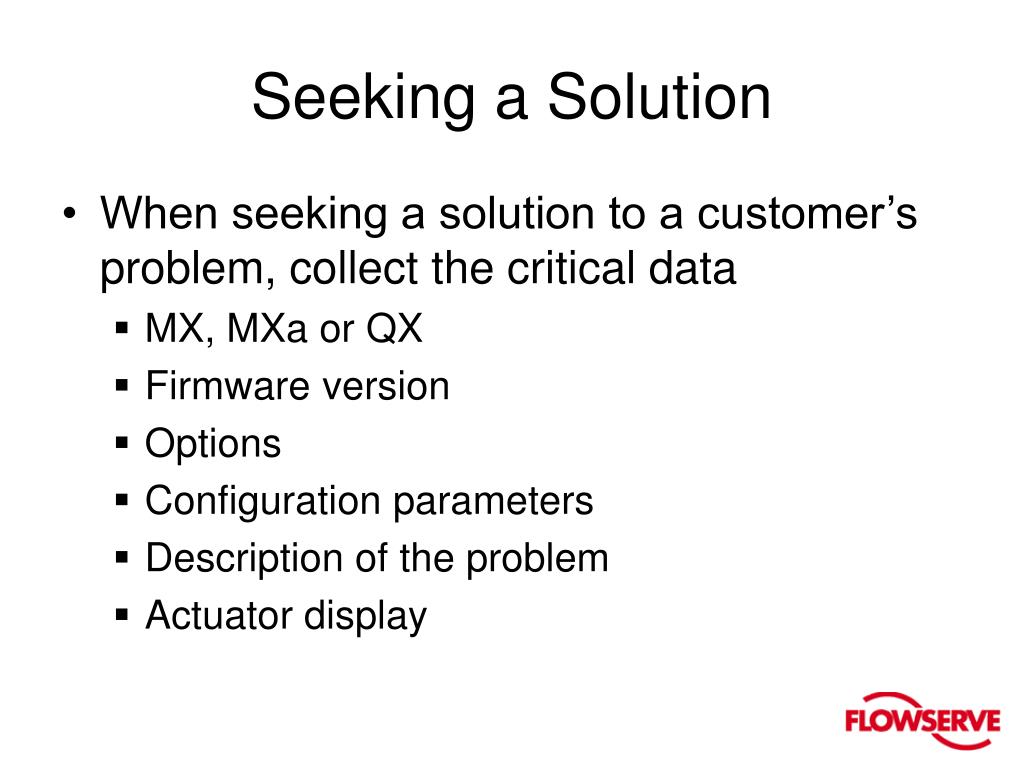 Seeking a Solution

• When seeking a solution to a customer’s problem, collect the critical data
 ▪ MX, MXa or QX
 ▪ Firmware version
 ▪ Options
 ▪ Configuration parameters
 ▪ Description of the problem
 ▪ Actuator display

FLOWSERVE